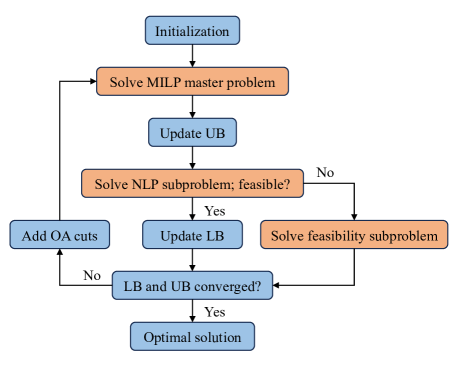 Initialization

Solve MILP master problem

Update UB

Solve NLP subproblem; feasible?

No

Yes

Add OA cuts

Update LB

Solve feasibility subproblem

No

LB and UB converged?

Yes

Optimal solution